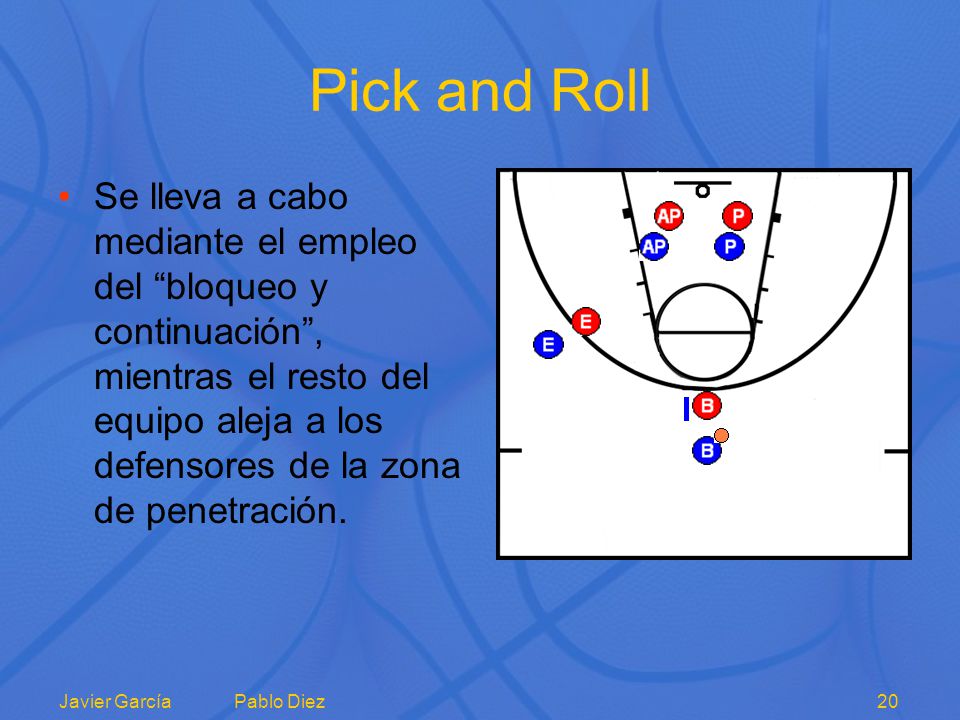 Pick and Roll

• Se lleva a cabo mediante el empleo del “bloqueo y continuación”, mientras el resto del equipo aleja a los defensores de la zona de penetración.

AP
P
AP
P
E
E
B
B

Javier García Pablo Diez 20